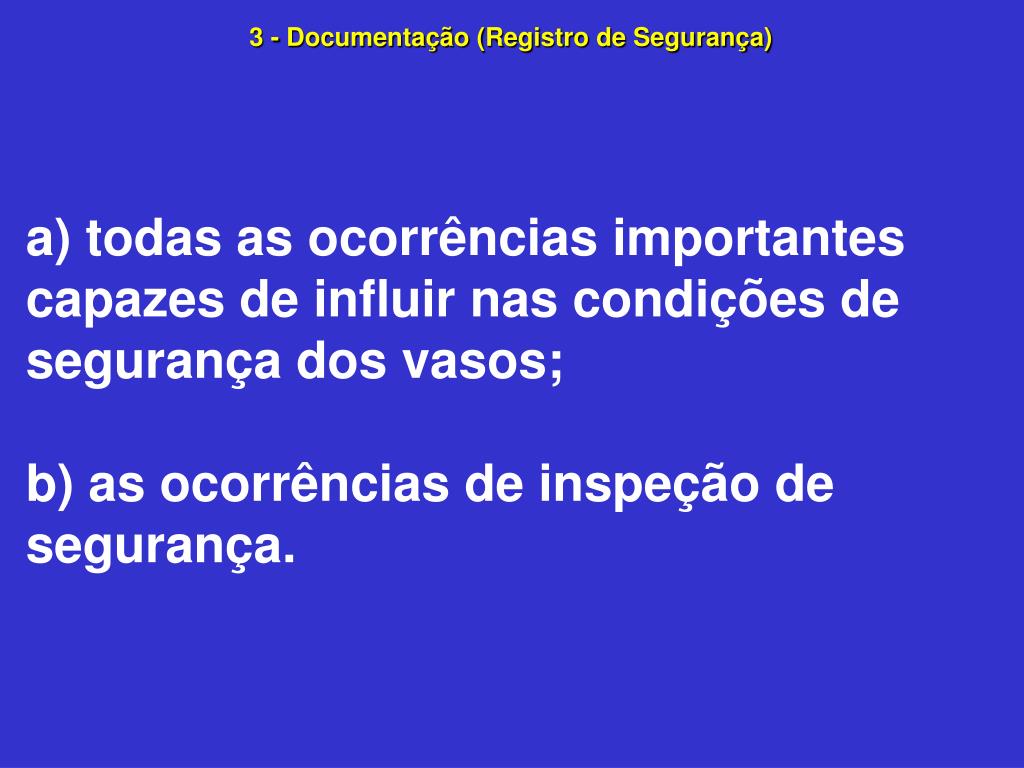 3 - Documentação (Registro de Segurança)

a) todas as ocorrências importantes capazes de influir nas condições de segurança dos vasos;

b) as ocorrências de inspeção de segurança.